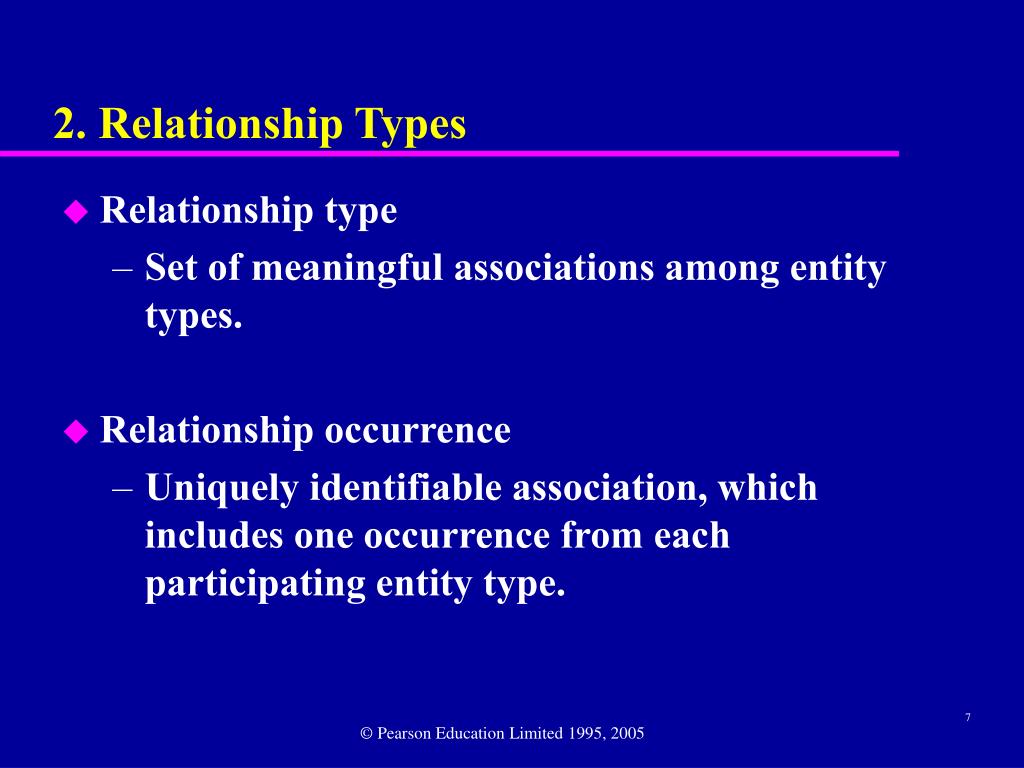 2. Relationship Types

◆ Relationship type
– Set of meaningful associations among entity types.

◆ Relationship occurrence
– Uniquely identifiable association, which includes one occurrence from each participating entity type.

7

© Pearson Education Limited 1995, 2005